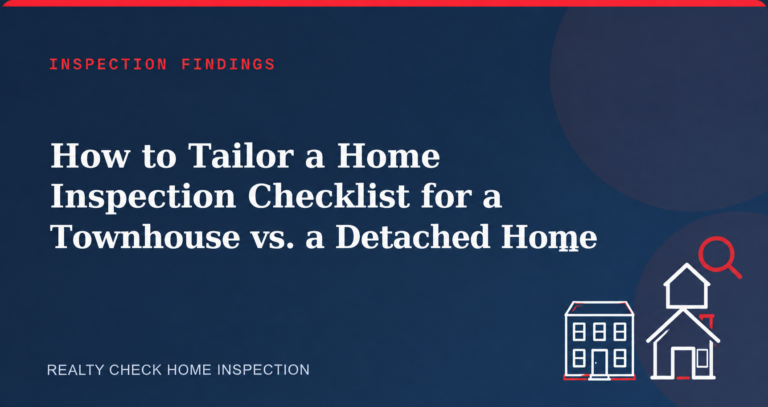 INSPECTION FINDINGS

How to Tailor a Home Inspection Checklist for a Townhouse vs. a Detached Home

REALTY CHECK HOME INSPECTION